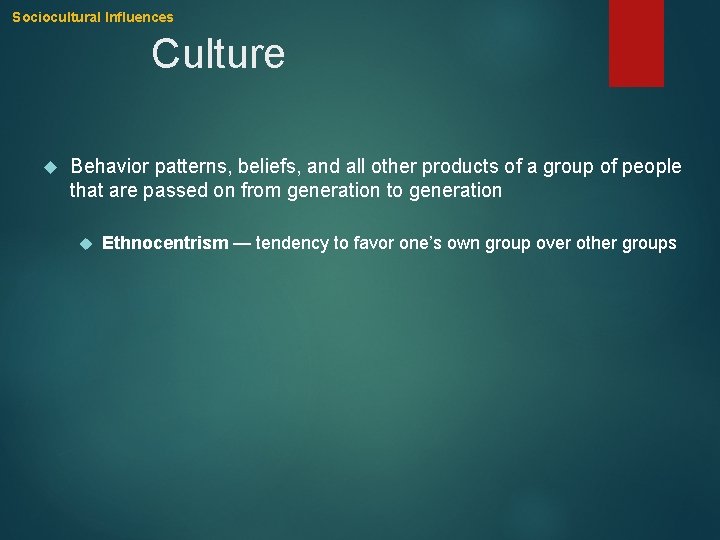 Sociocultural Influences

Culture

Behavior patterns, beliefs, and all other products of a group of people that are passed on from generation to generation

Ethnocentrism — tendency to favor one's own group over other groups